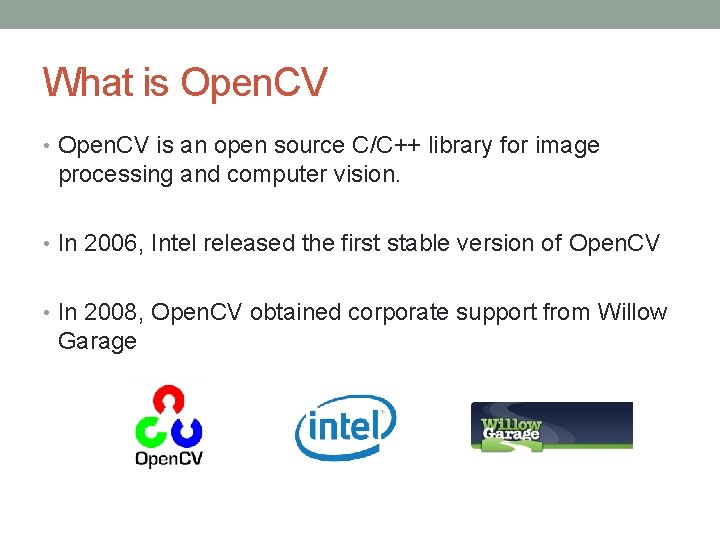 What is OpenCV

• OpenCV is an open source C/C++ library for image processing and computer vision.

• In 2006, Intel released the first stable version of OpenCV

• In 2008, OpenCV obtained corporate support from Willow Garage

OpenCV

intel

Willow Garage